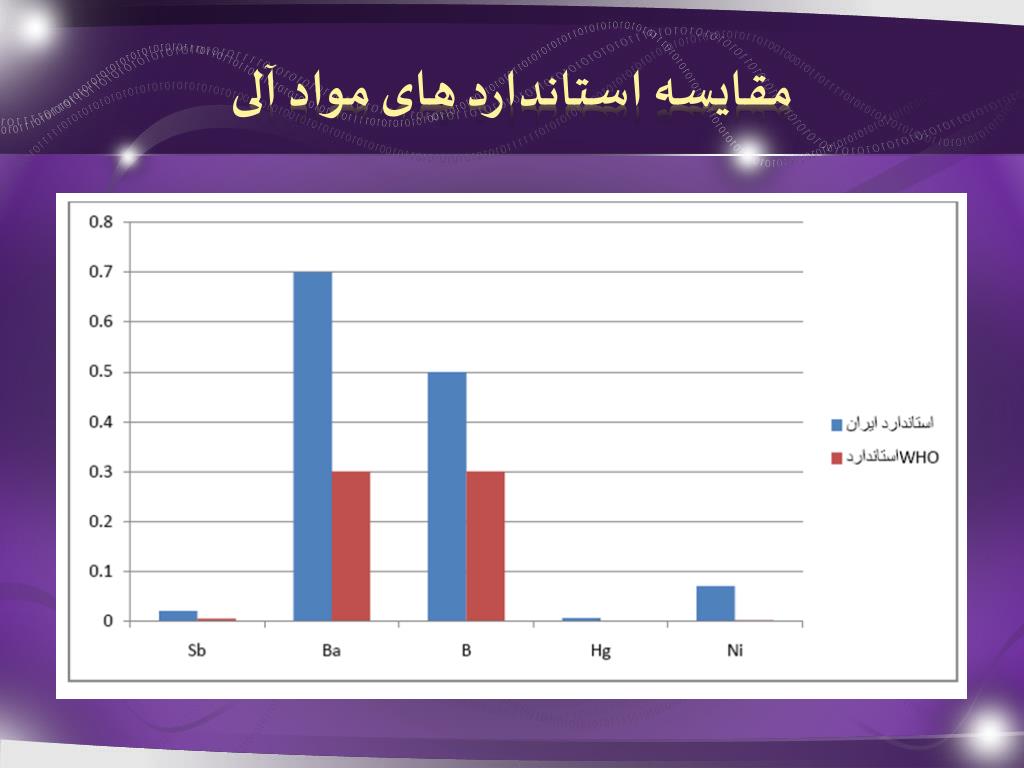 مقایسه استاندارد های مواد آلی

0.8
0.7
0.6
0.5
0.4
0.3
0.2
0.1
0

Sb
Ba
B
Hg
Ni

استاندارد ایران
استانداردWHO